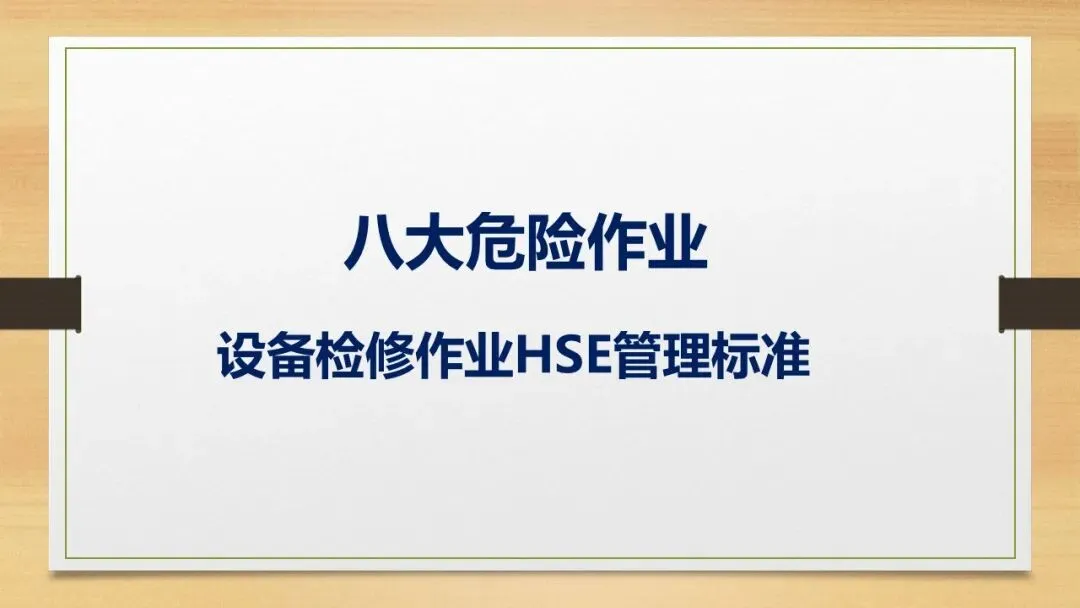 八大危险作业

设备检修作业HSE管理标准